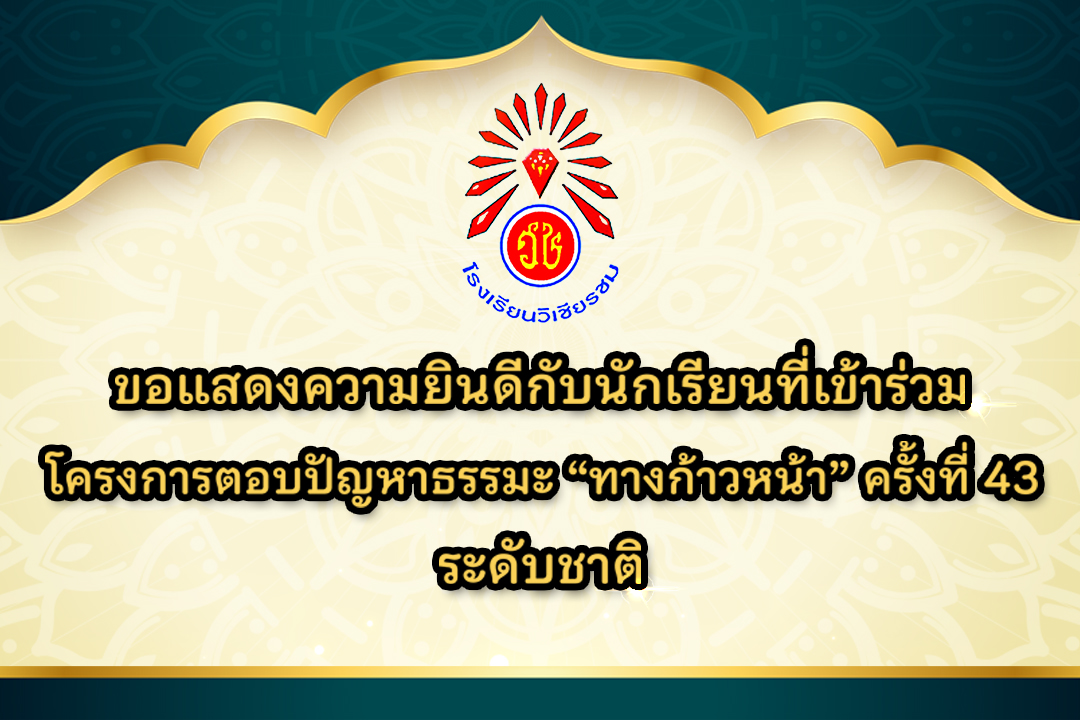 วช

โรงเรียนวิเชียรชม

ขอแสดงความยินดีกับนักเรียนที่เข้าร่วม
โครงการตอบปัญหาธรรมะ “ทางก้าวหน้า” ครั้งที่ 43
ระดับชาติ